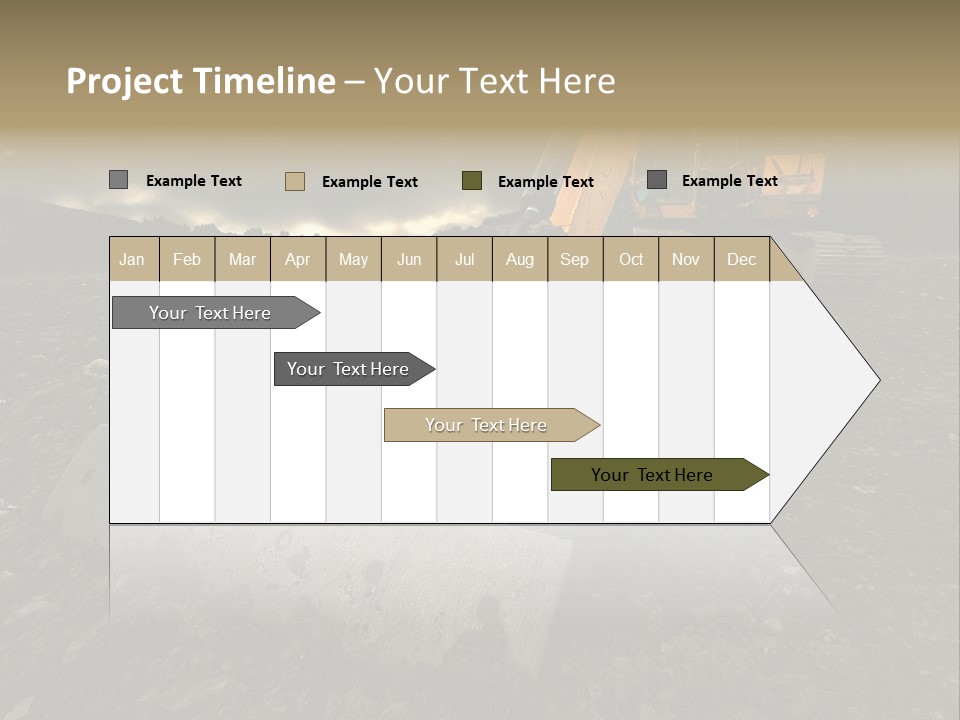 Project Timeline – Your Text Here

Example Text
Example Text
Example Text
Example Text

| Jan | Feb | Mar | Apr | May | Jun | Jul | Aug | Sep | Oct | Nov | Dec |
|---|---|---|---|---|---|---|---|---|---|---|---|

Your Text Here
Your Text Here
Your Text Here
Your Text Here